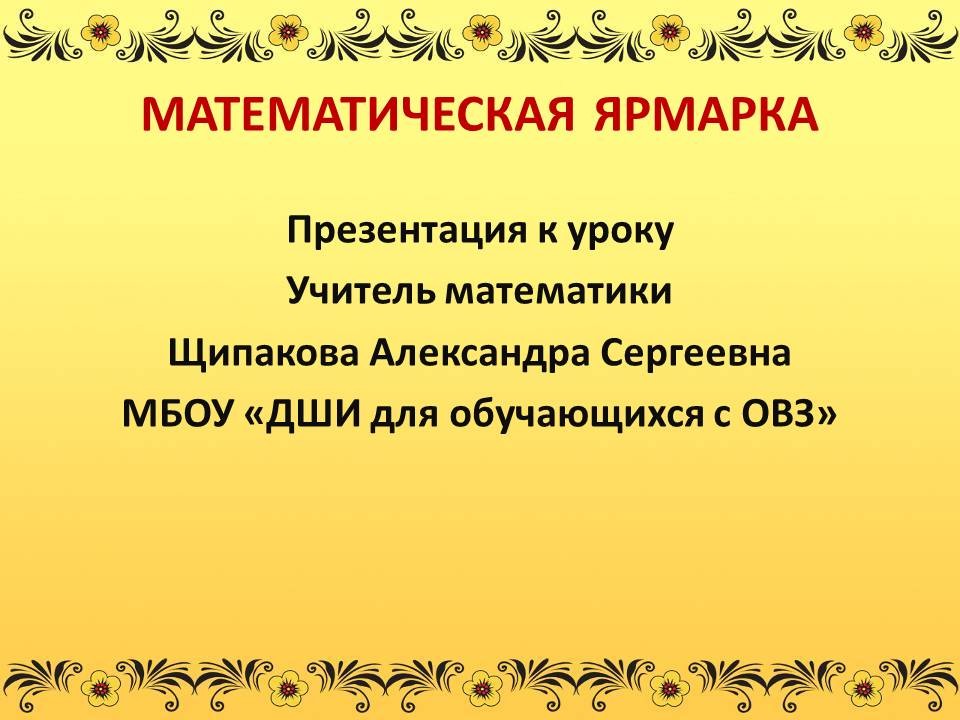 МАТЕМАТИЧЕСКАЯ ЯРМАРКА

Презентация к уроку
Учитель математики
Щипакова Александра Сергеевна
МБОУ «ДШИ для обучающихся с ОВЗ»